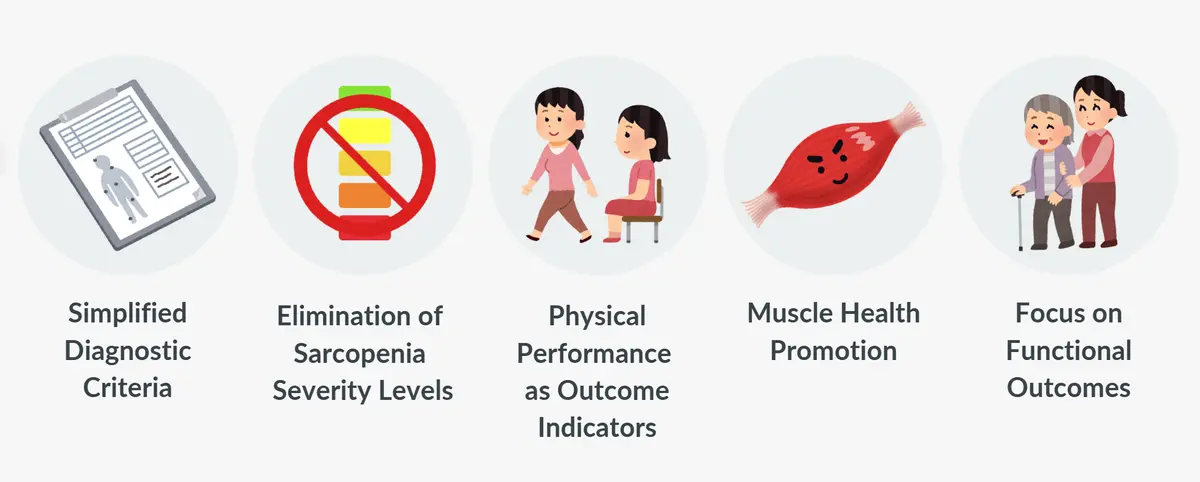 Simplified Diagnostic Criteria

Elimination of Sarcopenia Severity Levels

Physical Performance as Outcome Indicators

Muscle Health Promotion

Focus on Functional Outcomes